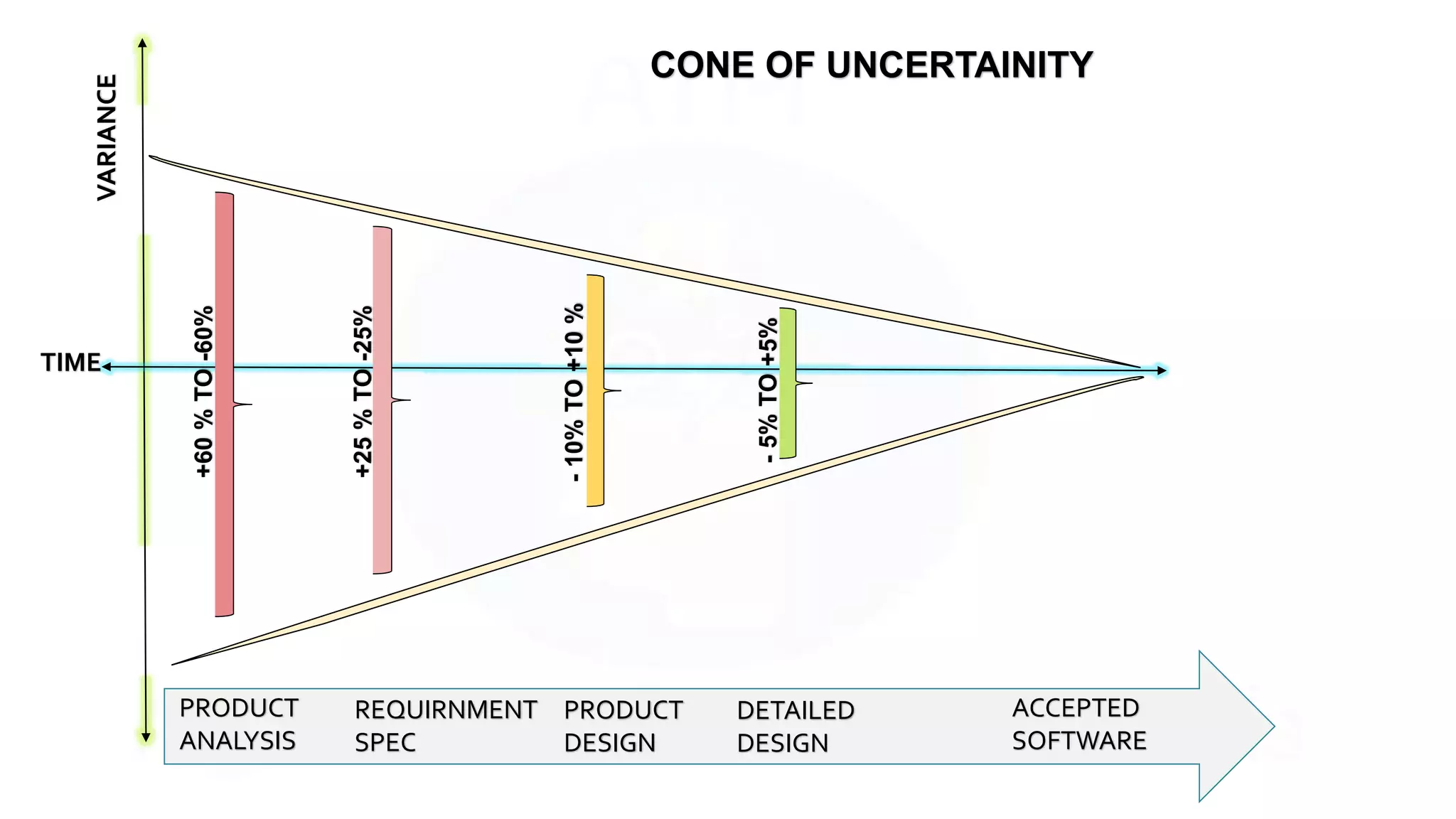 CONE OF UNCERTAINITY

VARIANCE

TIME

+60 % TO -60%

+25 % TO -25%

- 10% TO +10 %

- 5% TO +5%

PRODUCT ANALYSIS

REQUIRNMENT SPEC

PRODUCT DESIGN

DETAILED DESIGN

ACCEPTED SOFTWARE